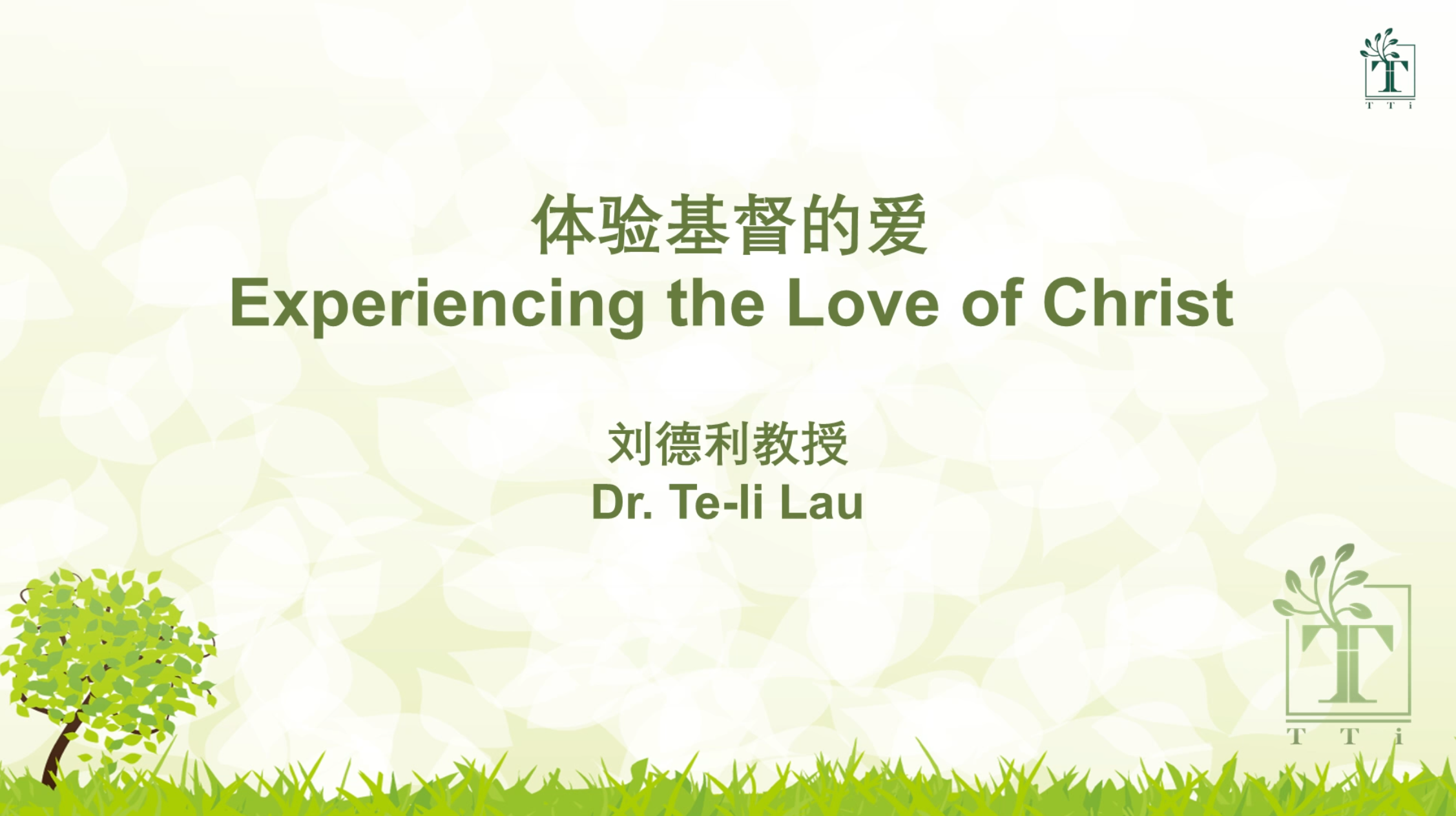 T T i

体验基督的爱
Experiencing the Love of Christ

刘德利教授
Dr. Te-li Lau

T T i